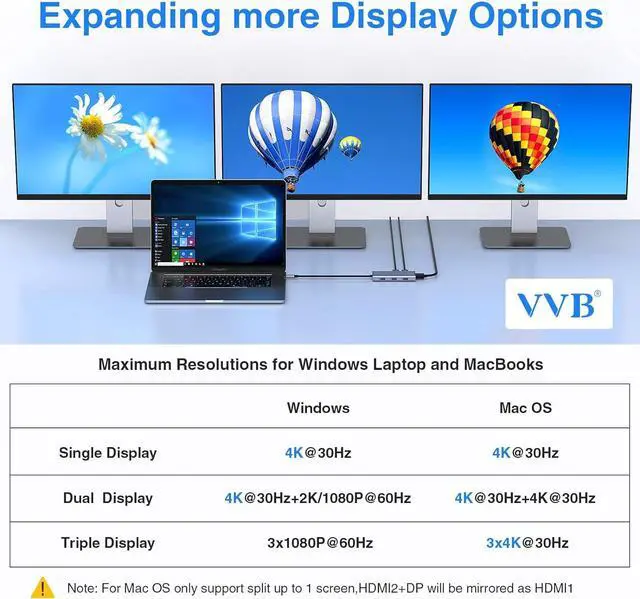 Expanding more Display Options

VVB®

Maximum Resolutions for Windows Laptop and MacBooks

|  | Windows | Mac OS |
|---|---|---|
| Single Display | 4K@30Hz | 4K@30Hz |
| Dual Display | 4K@30Hz+2K/1080P@60Hz | 4K@30Hz+4K@30Hz |
| Triple Display | 3x1080P@60Hz | 3x4K@30Hz |

Note: For Mac OS only support split up to 1 screen,HDMI2+DP will be mirrored as HDMI1